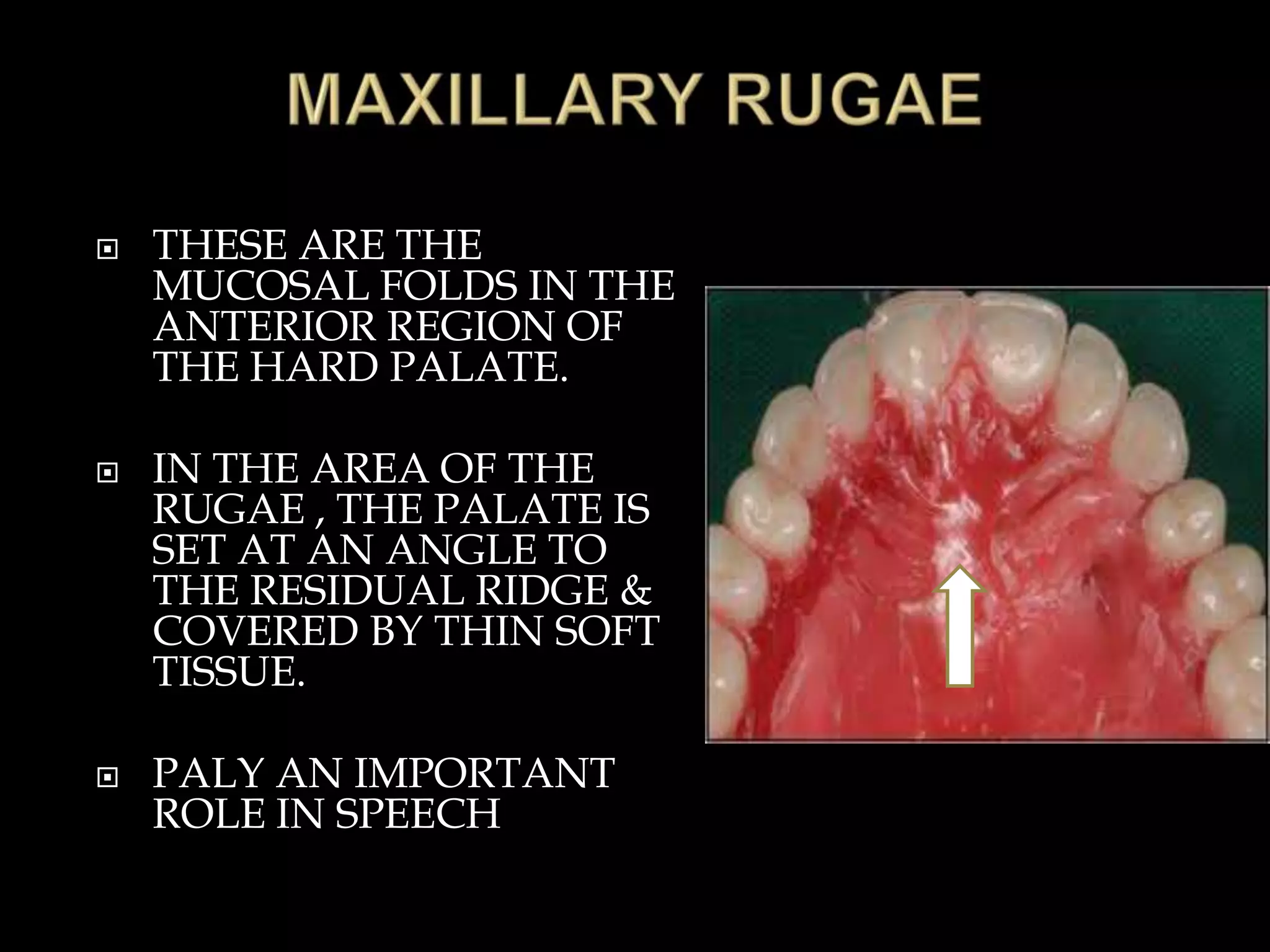 MAXILLARY RUGAE

THESE ARE THE MUCOSAL FOLDS IN THE ANTERIOR REGION OF THE HARD PALATE.

IN THE AREA OF THE RUGAE , THE PALATE IS SET AT AN ANGLE TO THE RESIDUAL RIDGE & COVERED BY THIN SOFT TISSUE.

PALY AN IMPORTANT ROLE IN SPEECH